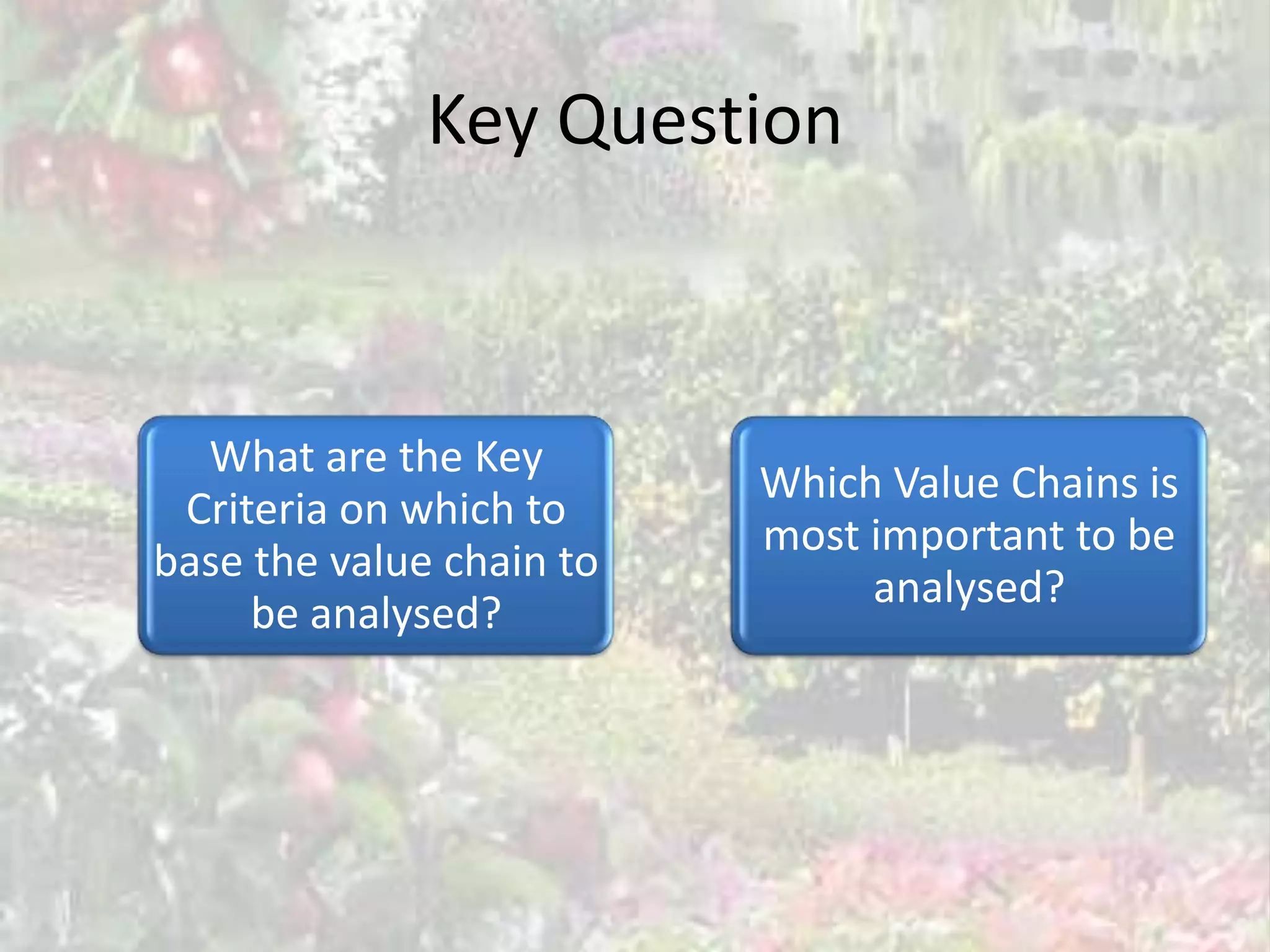 Key Question

What are the Key Criteria on which to base the value chain to be analysed?

Which Value Chains is most important to be analysed?